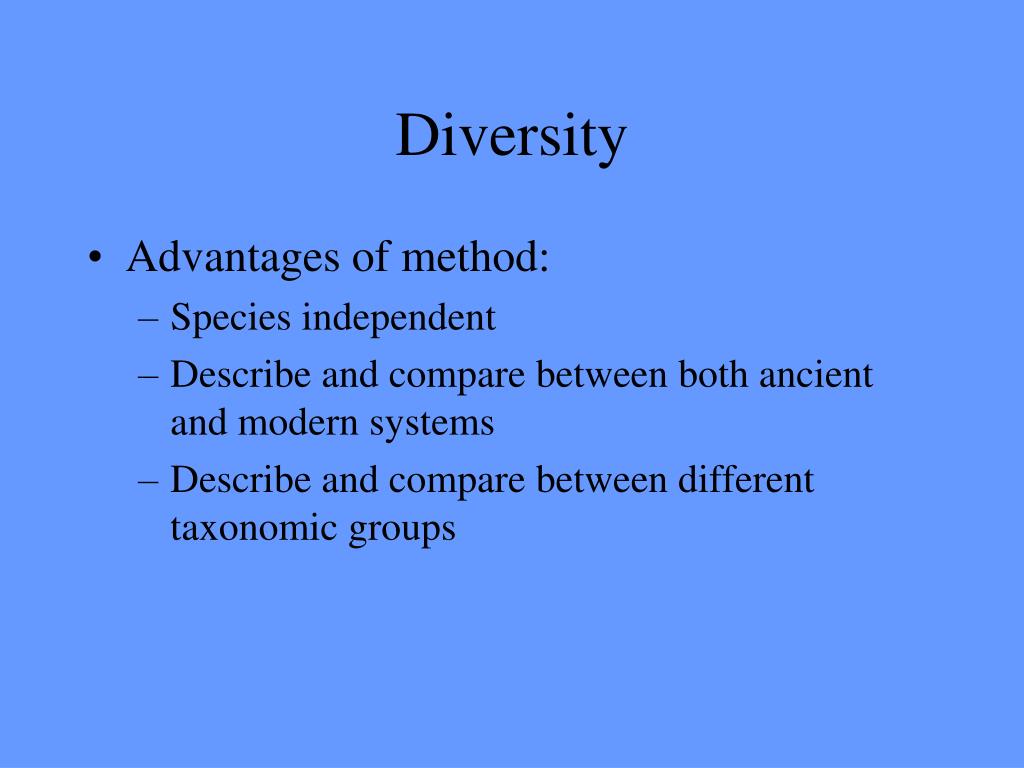 Diversity

• Advantages of method:
– Species independent
– Describe and compare between both ancient and modern systems
– Describe and compare between different taxonomic groups